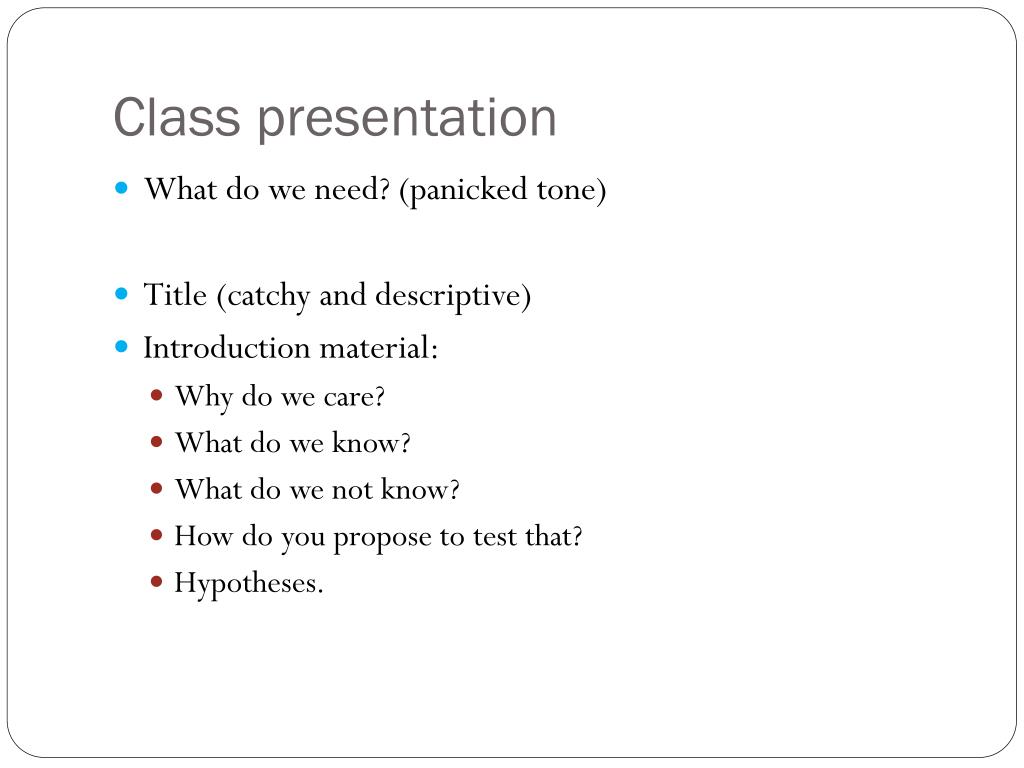 Class presentation

- What do we need? (panicked tone)

- Title (catchy and descriptive)
- Introduction material:
  - Why do we care?
  - What do we know?
  - What do we not know?
  - How do you propose to test that?
  - Hypotheses.